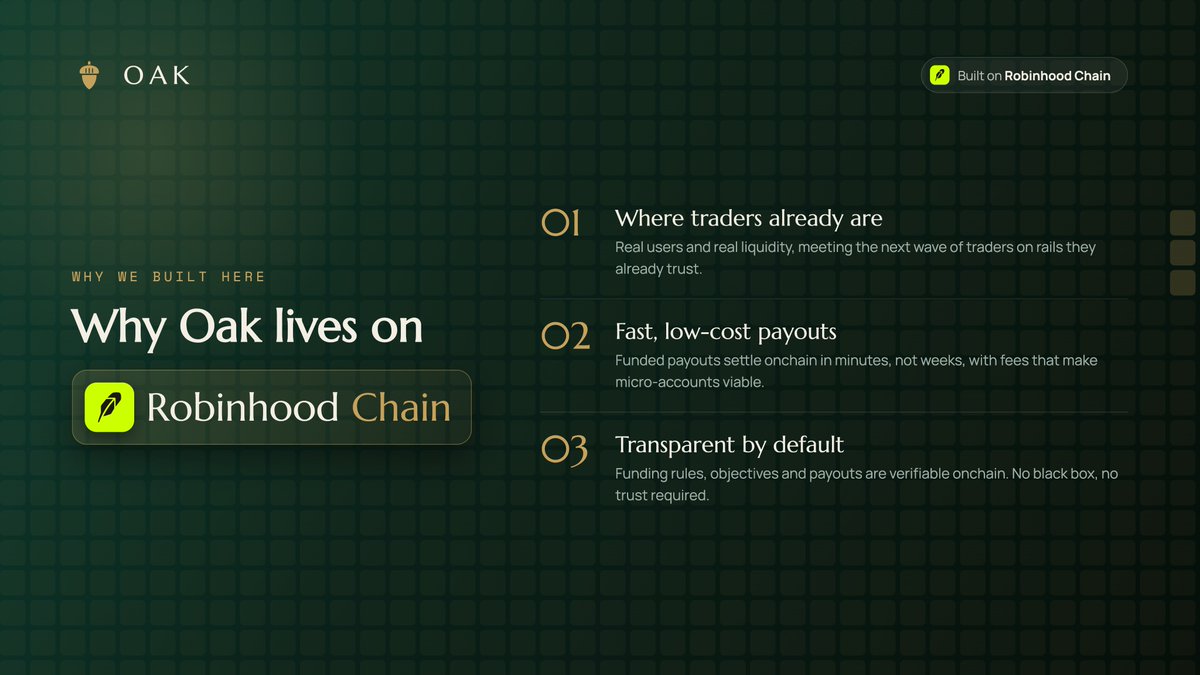 OAK

Built on Robinhood Chain

WHY WE BUILT HERE

Why Oak lives on

Robinhood Chain

01 Where traders already are
Real users and real liquidity, meeting the next wave of traders on rails they already trust.

02 Fast, low-cost payouts
Funded payouts settle onchain in minutes, not weeks, with fees that make micro-accounts viable.

03 Transparent by default
Funding rules, objectives and payouts are verifiable onchain. No black box, no trust required.